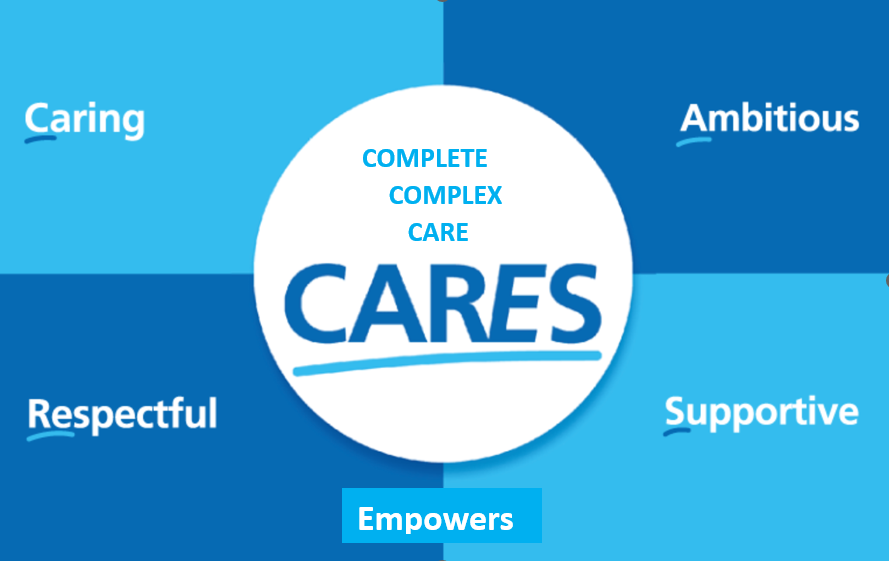 Caring

Ambitious

COMPLETE
COMPLEX
CARE

CARES

Respectful

Supportive

Empowers